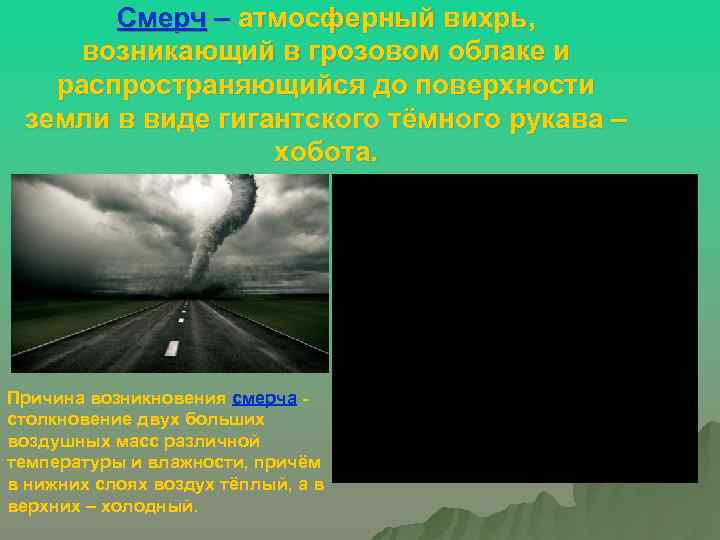 Смерч – атмосферный вихрь, возникающий в грозовом облаке и распространяющийся до поверхности земли в виде гигантского тёмного рукава – хобота.

Причина возникновения смерча - столкновение двух больших воздушных масс различной температуры и влажности, причём в нижних слоях воздух тёплый, а в верхних – холодный.